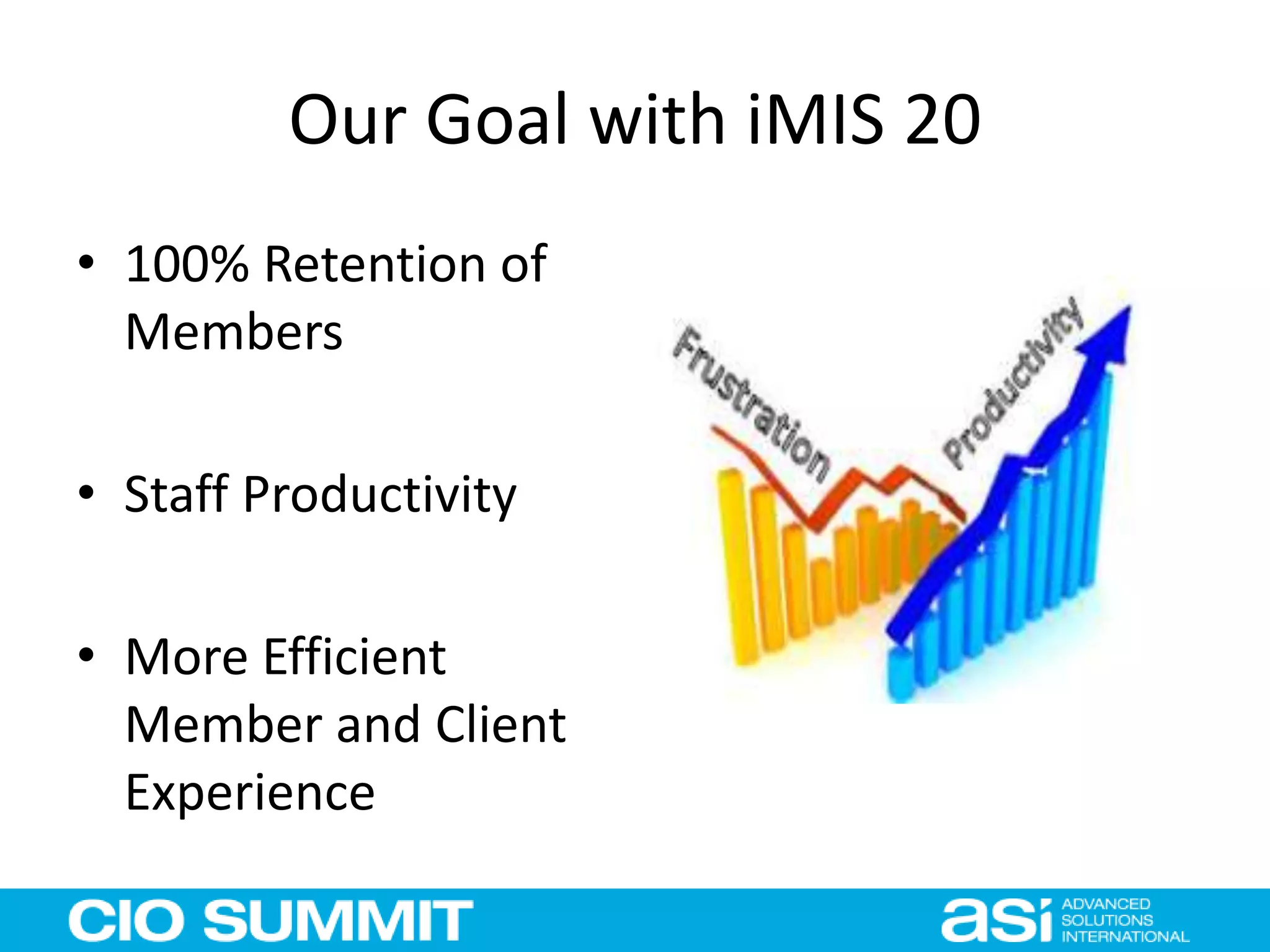 Our Goal with iMIS 20

• 100% Retention of Members

• Staff Productivity

• More Efficient Member and Client Experience

Frustration

Productivity

CIO SUMMIT

asi ADVANCED SOLUTIONS INTERNATIONAL